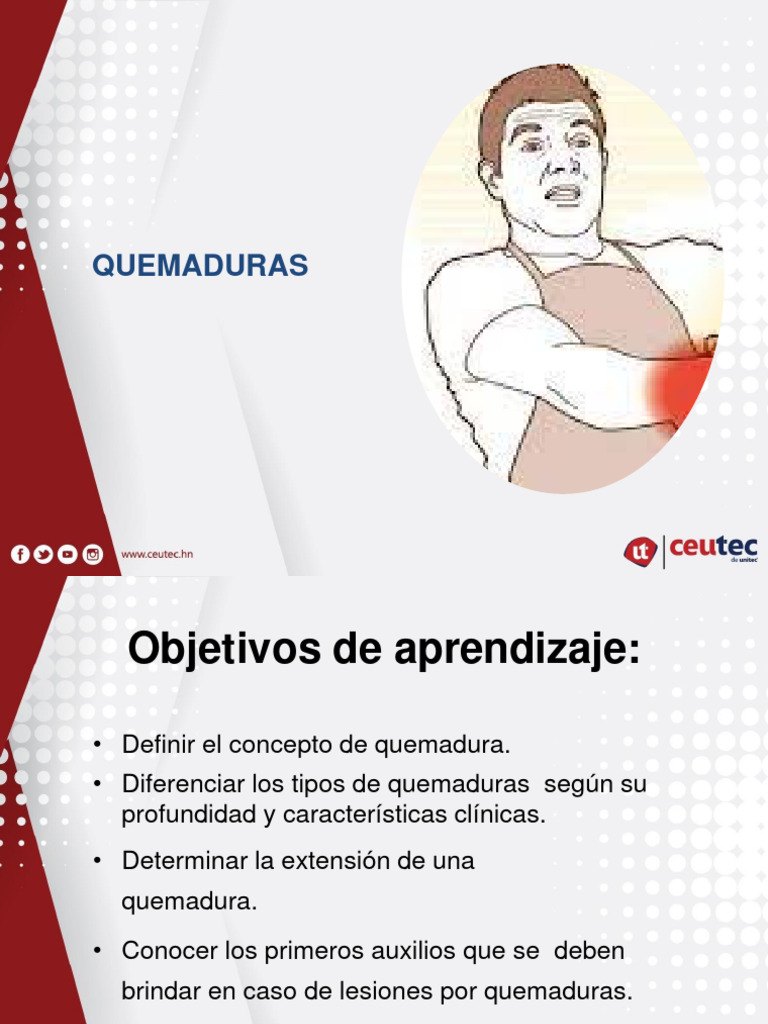 QUEMADURAS

www.ceutec.hn

ut | ceutec de unitec

Objetivos de aprendizaje:

• Definir el concepto de quemadura.
• Diferenciar los tipos de quemaduras según su profundidad y características clínicas.
• Determinar la extensión de una quemadura.
• Conocer los primeros auxilios que se deben brindar en caso de lesiones por quemaduras.